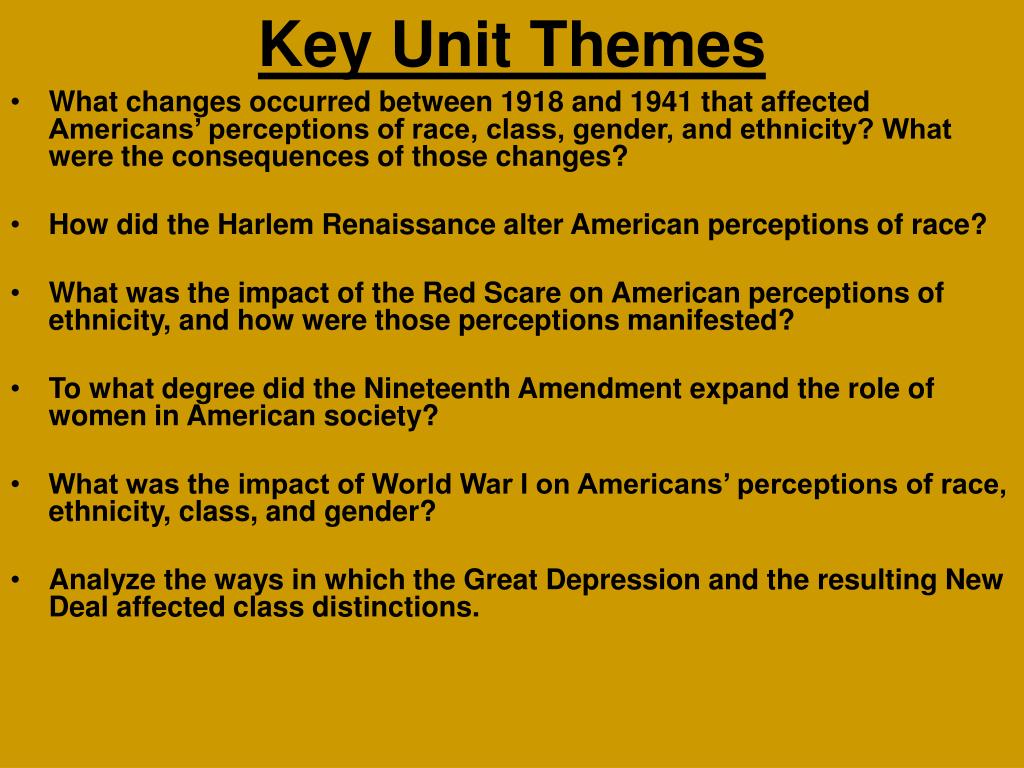 Key Unit Themes

• What changes occurred between 1918 and 1941 that affected Americans’ perceptions of race, class, gender, and ethnicity? What were the consequences of those changes?

• How did the Harlem Renaissance alter American perceptions of race?

• What was the impact of the Red Scare on American perceptions of ethnicity, and how were those perceptions manifested?

• To what degree did the Nineteenth Amendment expand the role of women in American society?

• What was the impact of World War I on Americans’ perceptions of race, ethnicity, class, and gender?

• Analyze the ways in which the Great Depression and the resulting New Deal affected class distinctions.